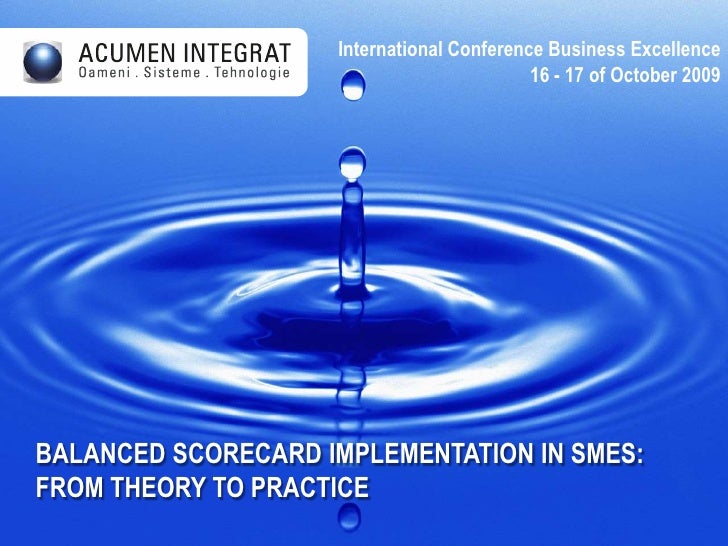 ACUMEN INTEGRAT
Oameni . Sisteme . Tehnologie

International Conference Business Excellence
16 - 17 of October 2009

BALANCED SCORECARD IMPLEMENTATION IN SMES: FROM THEORY TO PRACTICE